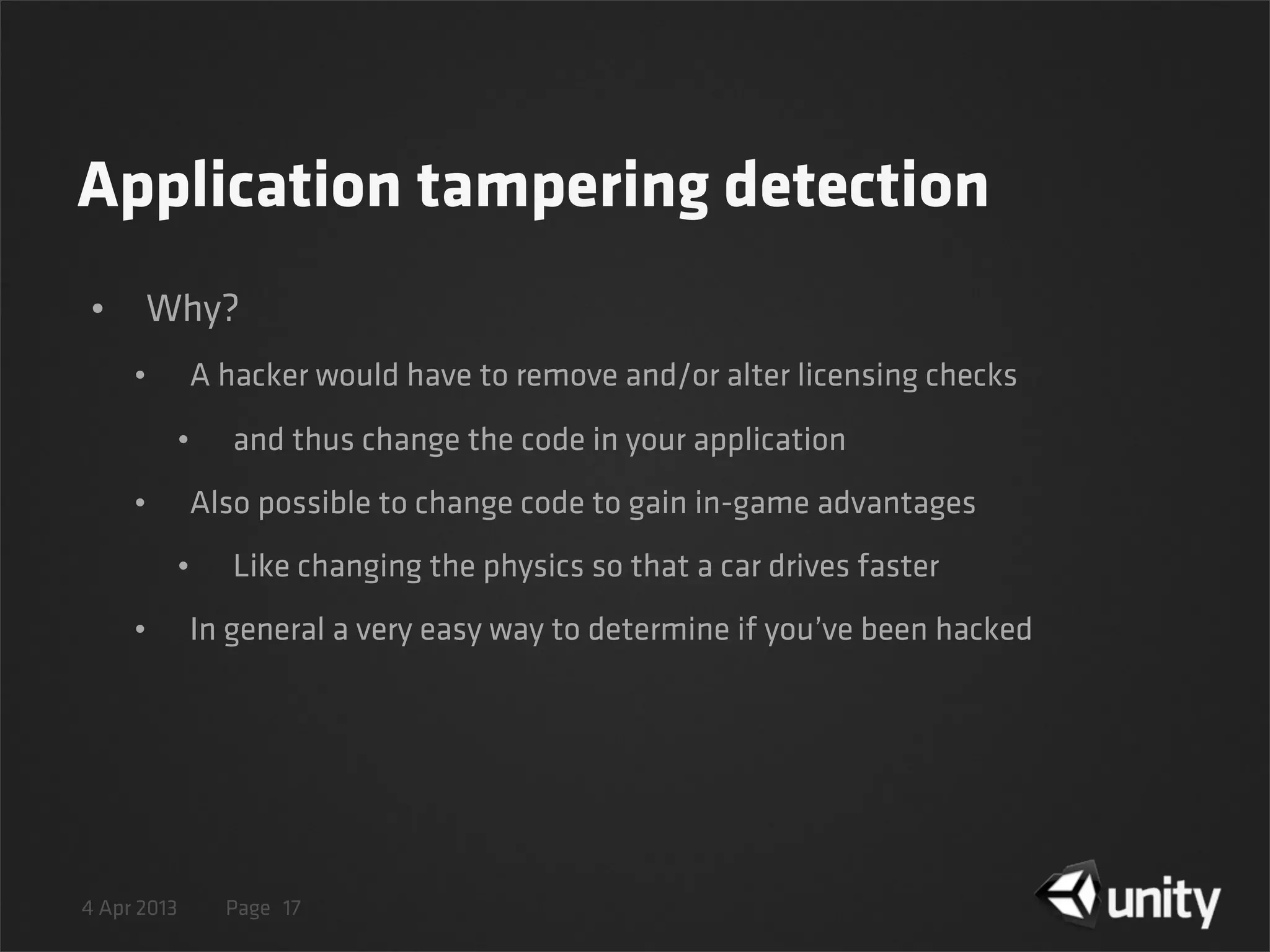 Application tampering detection

• Why?
  • A hacker would have to remove and/or alter licensing checks
    • and thus change the code in your application
  • Also possible to change code to gain in-game advantages
    • Like changing the physics so that a car drives faster
  • In general a very easy way to determine if you've been hacked

4 Apr 2013 Page 17

unity